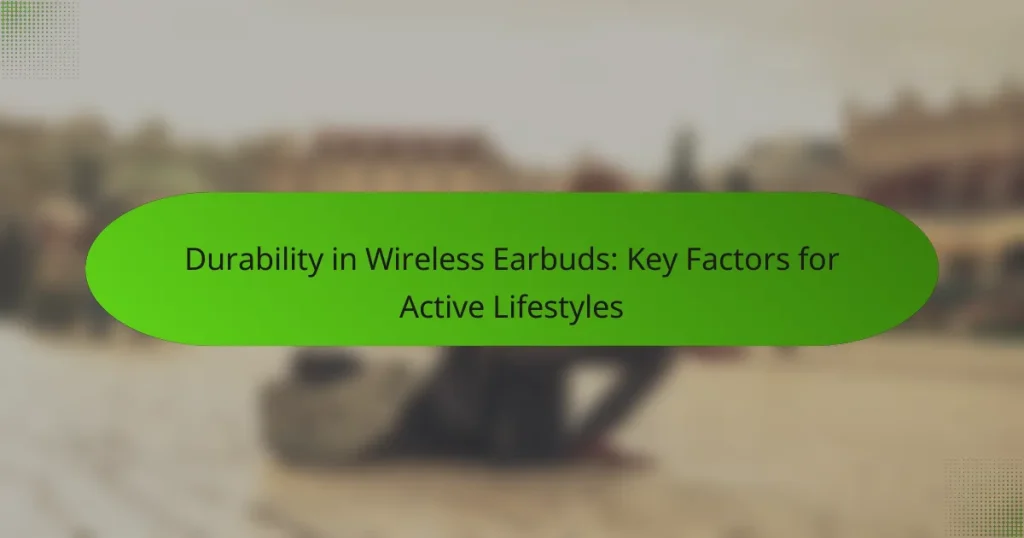 Durability in Wireless Earbuds: Key Factors for Active Lifestyles